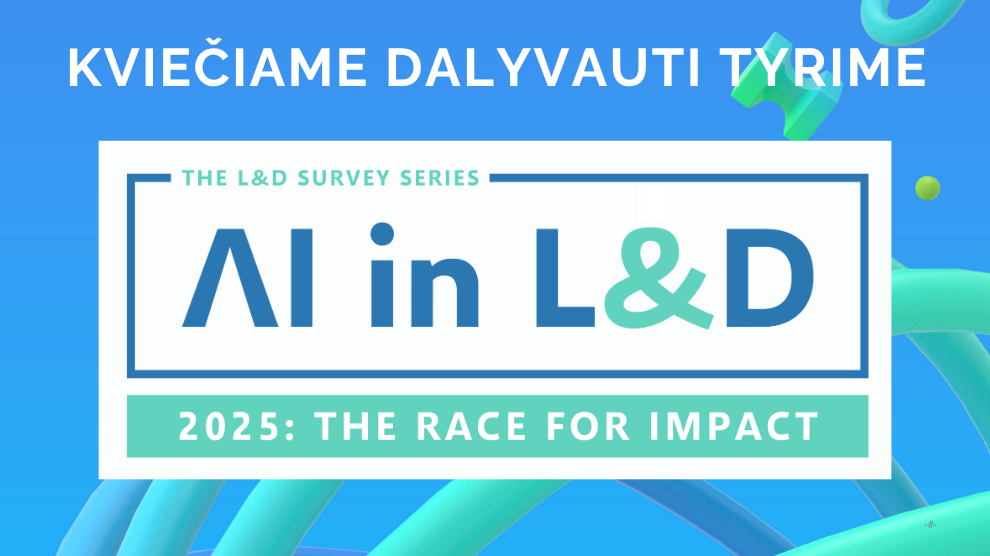 KVIEČIAME DALYVAUTI TYRIME

THE L&D SURVEY SERIES

AI in L&D

2025: THE RACE FOR IMPACT